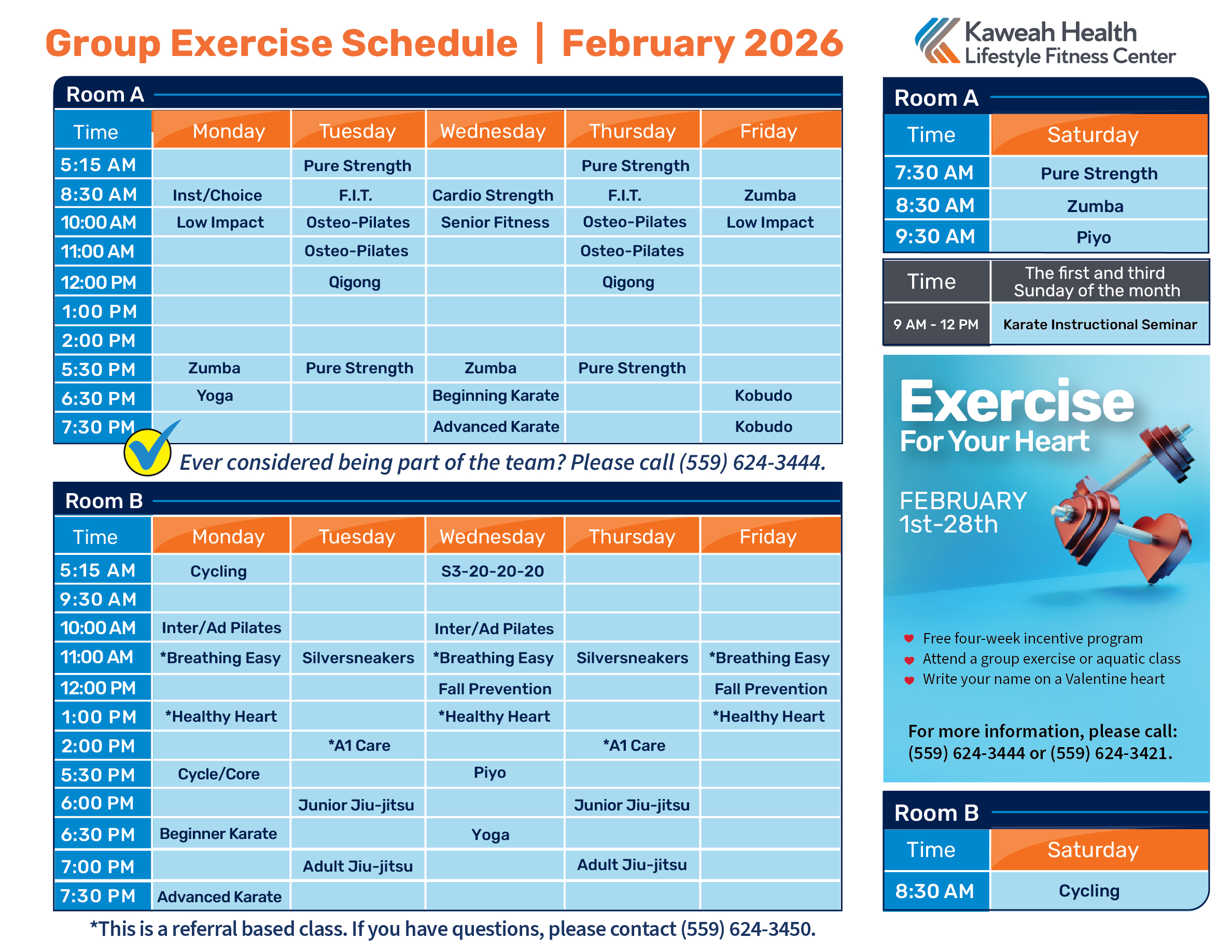 Group Exercise Schedule | February 2026

Kaweah Health
Lifestyle Fitness Center

Room A

| Time | Monday | Tuesday | Wednesday | Thursday | Friday |
|---|---|---|---|---|---|
| 5:15 AM | | Pure Strength | | Pure Strength | |
| 8:30 AM | Inst/Choice | F.I.T. | Cardio Strength | F.I.T. | Zumba |
| 10:00 AM | Low Impact | Osteo-Pilates | Senior Fitness | Osteo-Pilates | Low Impact |
| 11:00 AM | | Osteo-Pilates | | Osteo-Pilates | |
| 12:00 PM | | Qigong | | Qigong | |
| 1:00 PM | | | | | |
| 2:00 PM | | | | | |
| 5:30 PM | Zumba | Pure Strength | Zumba | Pure Strength | |
| 6:30 PM | Yoga | | Beginning Karate | | Kobudo |
| 7:30 PM | | | Advanced Karate | | Kobudo |

Ever considered being part of the team? Please call (559) 624-3444.

Room B

| Time | Monday | Tuesday | Wednesday | Thursday | Friday |
|---|---|---|---|---|---|
| 5:15 AM | Cycling | | S3-20-20-20 | | |
| 9:30 AM | | | | | |
| 10:00 AM | Inter/Ad Pilates | | Inter/Ad Pilates | | |
| 11:00 AM | *Breathing Easy | Silversneakers | *Breathing Easy | Silversneakers | *Breathing Easy |
| 12:00 PM | | | Fall Prevention | | Fall Prevention |
| 1:00 PM | *Healthy Heart | | *Healthy Heart | | *Healthy Heart |
| 2:00 PM | | *A1 Care | | *A1 Care | |
| 5:30 PM | Cycle/Core | | Piyo | | |
| 6:00 PM | | Junior Jiu-jitsu | | Junior Jiu-jitsu | |
| 6:30 PM | Beginner Karate | | Yoga | | |
| 7:00 PM | | Adult Jiu-jitsu | | Adult Jiu-jitsu | |
| 7:30 PM | Advanced Karate | | | | |

*This is a referral based class. If you have questions, please contact (559) 624-3450.

Room A

| Time | Saturday |
|---|---|
| 7:30 AM | Pure Strength |
| 8:30 AM | Zumba |
| 9:30 AM | Piyo |

| Time | The first and third Sunday of the month |
|---|---|
| 9 AM - 12 PM | Karate Instructional Seminar |

Exercise For Your Heart

FEBRUARY 1st-28th

Free four-week incentive program
Attend a group exercise or aquatic class
Write your name on a Valentine heart

For more information, please call: (559) 624-3444 or (559) 624-3421.

Room B

| Time | Saturday |
|---|---|
| 8:30 AM | Cycling |